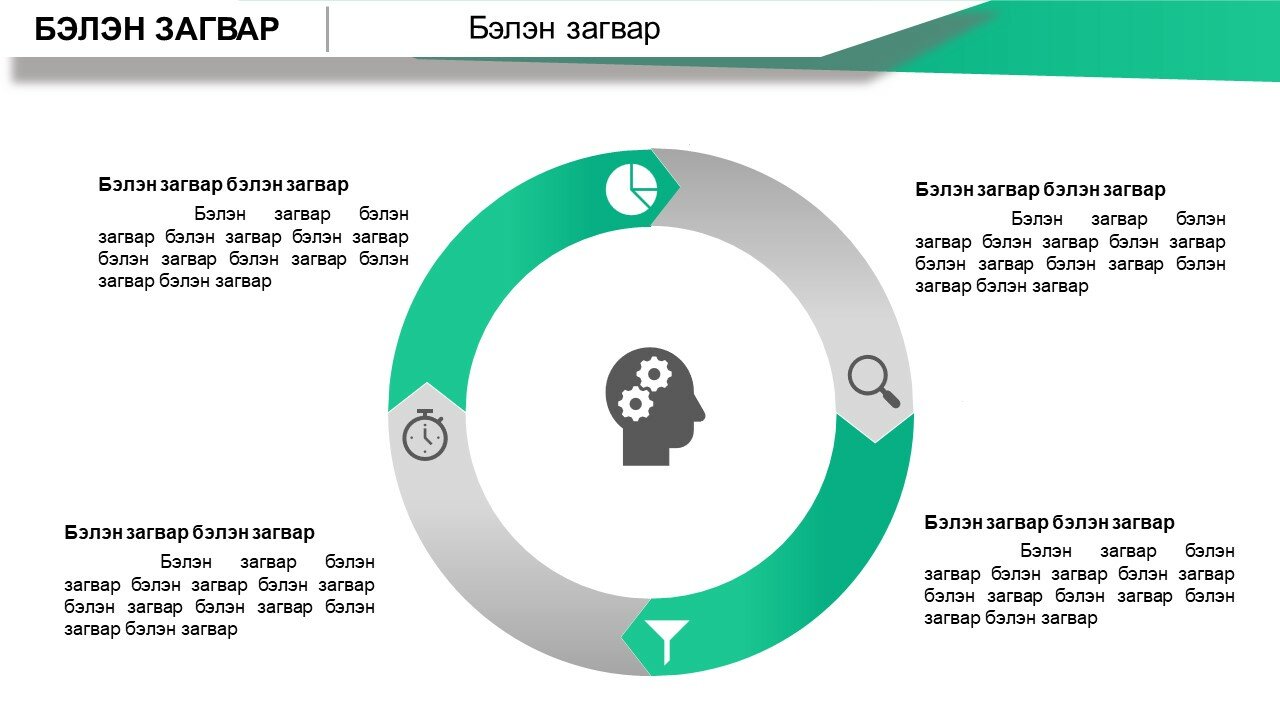 БЭЛЭН ЗАГВАР

Бэлэн загвар

Бэлэн загвар бэлэн загвар

Бэлэн загвар бэлэн загвар бэлэн загвар бэлэн загвар бэлэн загвар бэлэн загвар бэлэн загвар бэлэн загвар

Бэлэн загвар бэлэн загвар

Бэлэн загвар бэлэн загвар бэлэн загвар бэлэн загвар бэлэн загвар бэлэн загвар бэлэн загвар бэлэн загвар

Бэлэн загвар бэлэн загвар

Бэлэн загвар бэлэн загвар бэлэн загвар бэлэн загвар бэлэн загвар бэлэн загвар бэлэн загвар бэлэн загвар

Бэлэн загвар бэлэн загвар

Бэлэн загвар бэлэн загвар бэлэн загвар бэлэн загвар бэлэн загвар бэлэн загвар бэлэн загвар бэлэн загвар